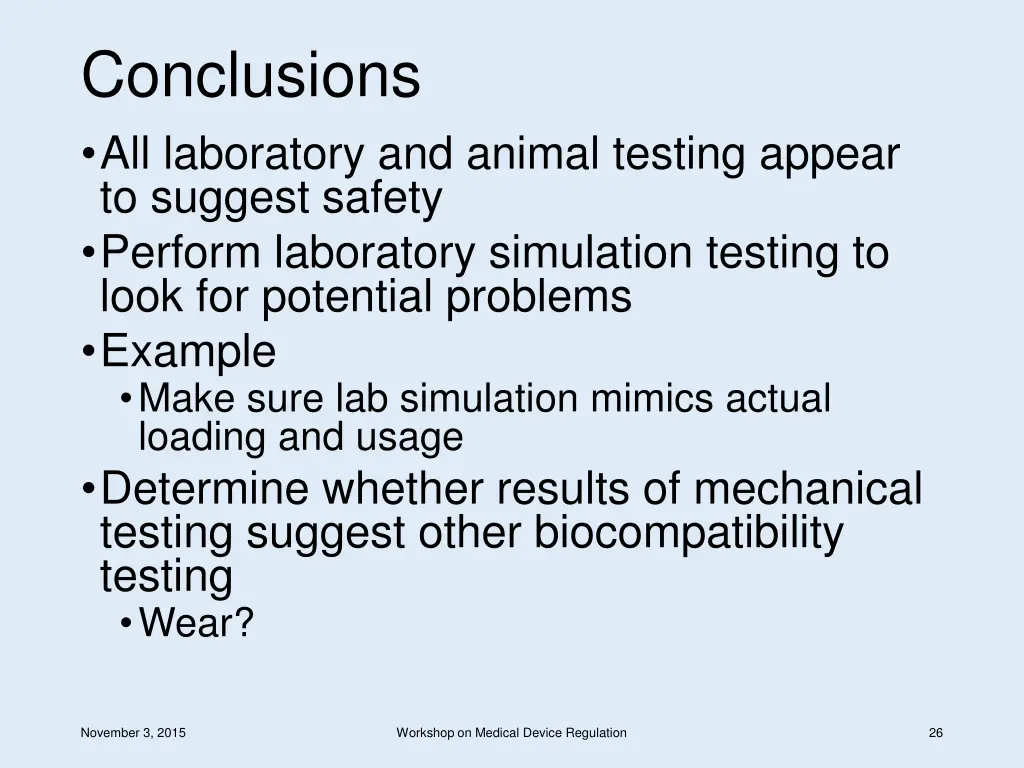 Conclusions

• All laboratory and animal testing appear to suggest safety
• Perform laboratory simulation testing to look for potential problems
• Example
  • Make sure lab simulation mimics actual loading and usage
• Determine whether results of mechanical testing suggest other biocompatibility testing
  • Wear?

November 3, 2015

Workshop on Medical Device Regulation

26